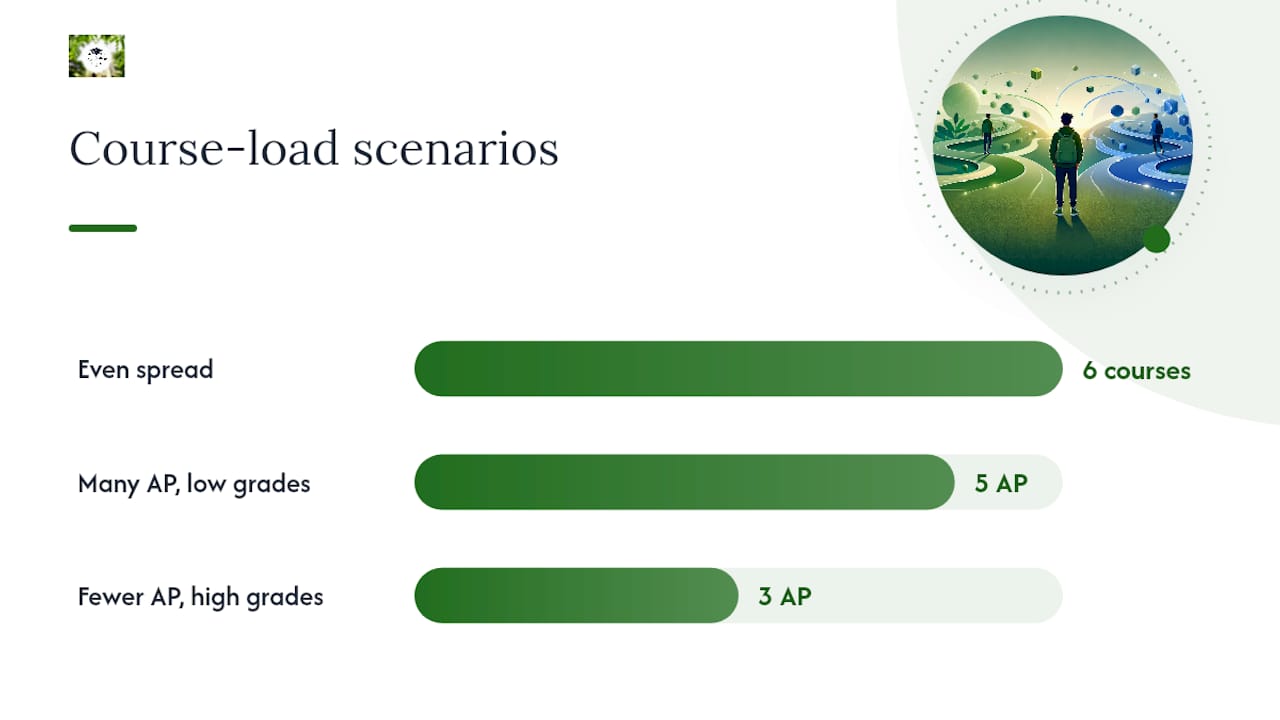 Course-load scenarios

Even spread
6 courses

Many AP, low grades
5 AP

Fewer AP, high grades
3 AP